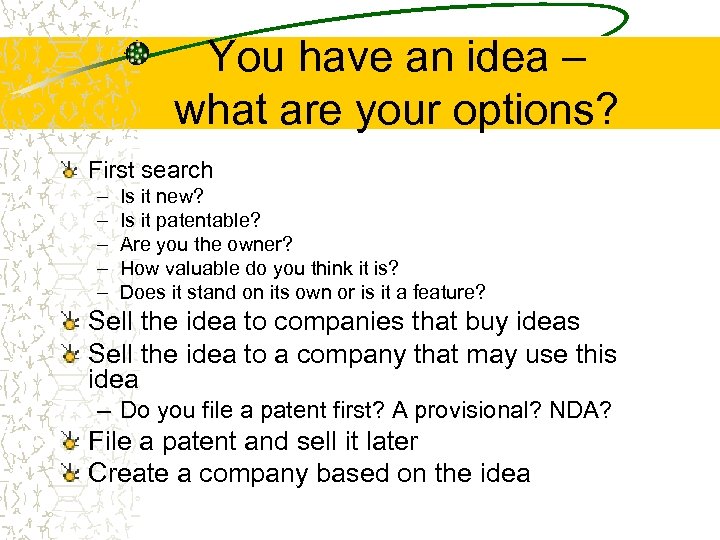 You have an idea – what are your options?

First search
– Is it new?
– Is it patentable?
– Are you the owner?
– How valuable do you think it is?
– Does it stand on its own or is it a feature?

Sell the idea to companies that buy ideas

Sell the idea to a company that may use this idea
– Do you file a patent first? A provisional? NDA?

File a patent and sell it later

Create a company based on the idea